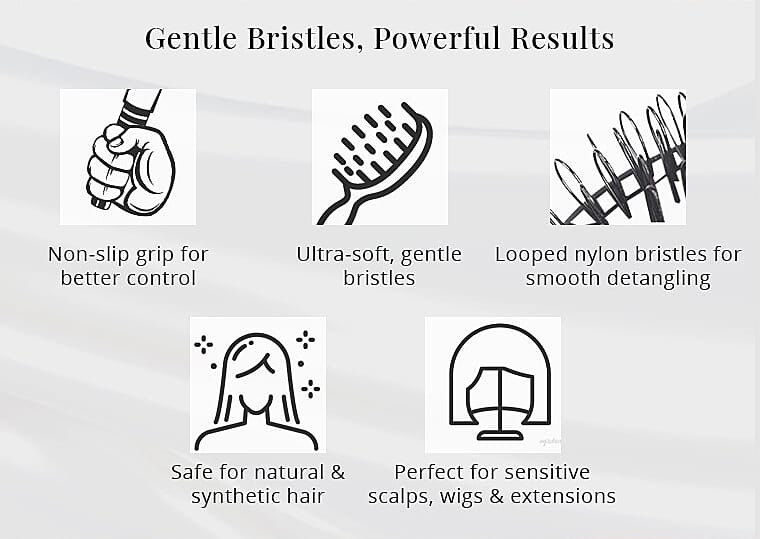 Gentle Bristles, Powerful Results

Non-slip grip for better control

Ultra-soft, gentle bristles

Looped nylon bristles for smooth detangling

Safe for natural & synthetic hair

Perfect for sensitive scalps, wigs & extensions